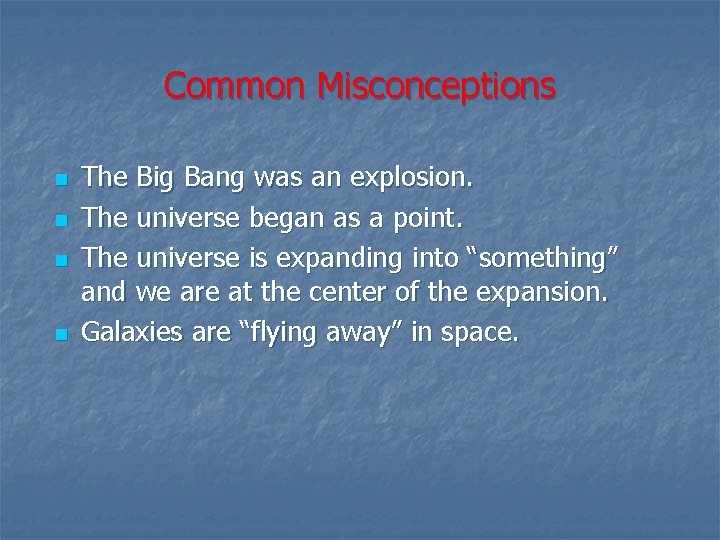 Common Misconceptions

- The Big Bang was an explosion.
- The universe began as a point.
- The universe is expanding into “something” and we are at the center of the expansion.
- Galaxies are “flying away” in space.